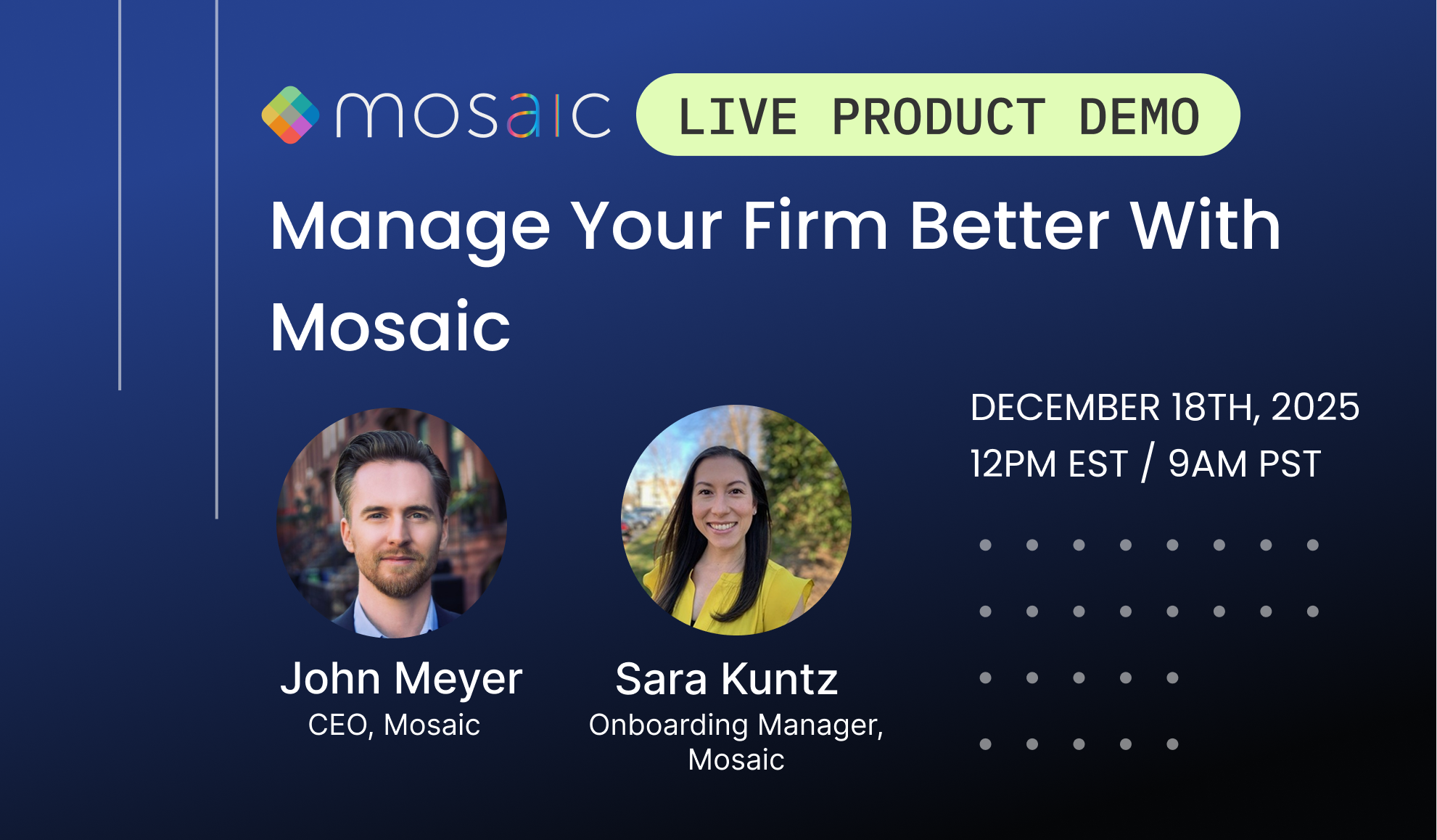 mosaic LIVE PRODUCT DEMO

Manage Your Firm Better With Mosaic

DECEMBER 18TH, 2025
12PM EST / 9AM PST

John Meyer
CEO, Mosaic

Sara Kuntz
Onboarding Manager, Mosaic